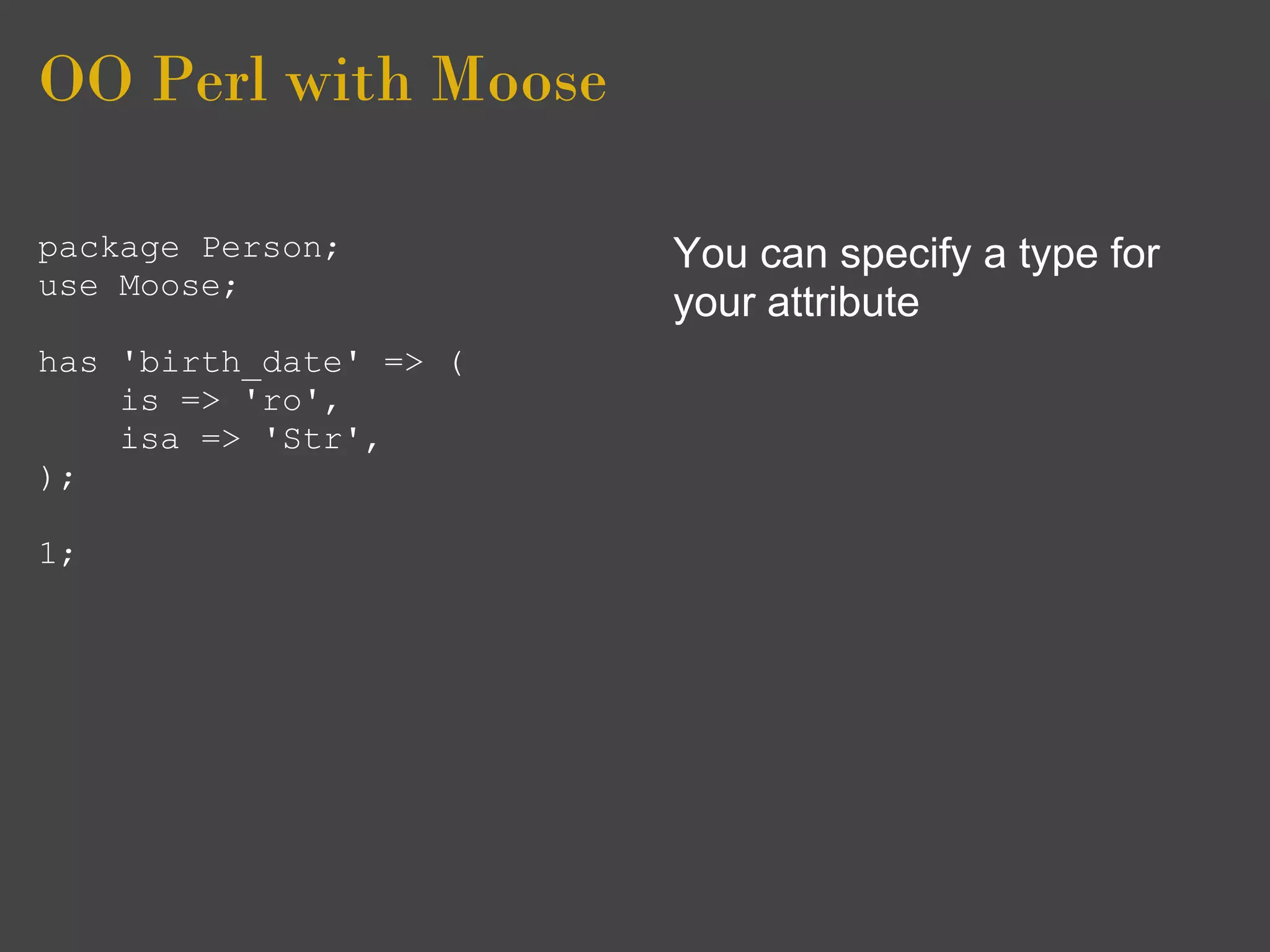 OO Perl with Moose

package Person;
use Moose;

has 'birth_date' => (
    is => 'ro',
    isa => 'Str',
);

1;

You can specify a type for your attribute